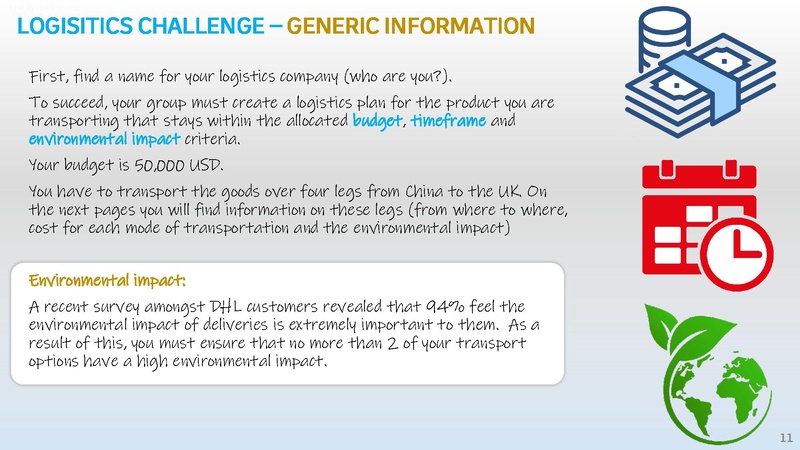 LOGISITICS CHALLENGE – GENERIC INFORMATION

First, find a name for your logistics company (who are you?).

To succeed, your group must create a logistics plan for the product you are transporting that stays within the allocated budget, timeframe and environmental impact criteria.

Your budget is 50,000 USD.

You have to transport the goods over four legs from China to the UK. On the next pages you will find information on these legs (from where to where, cost for each mode of transportation and the environmental impact)

Environmental impact:

A recent survey amongst DHL customers revealed that 94% feel the environmental impact of deliveries is extremely important to them. As a result of this, you must ensure that no more than 2 of your transport options have a high environmental impact.

11